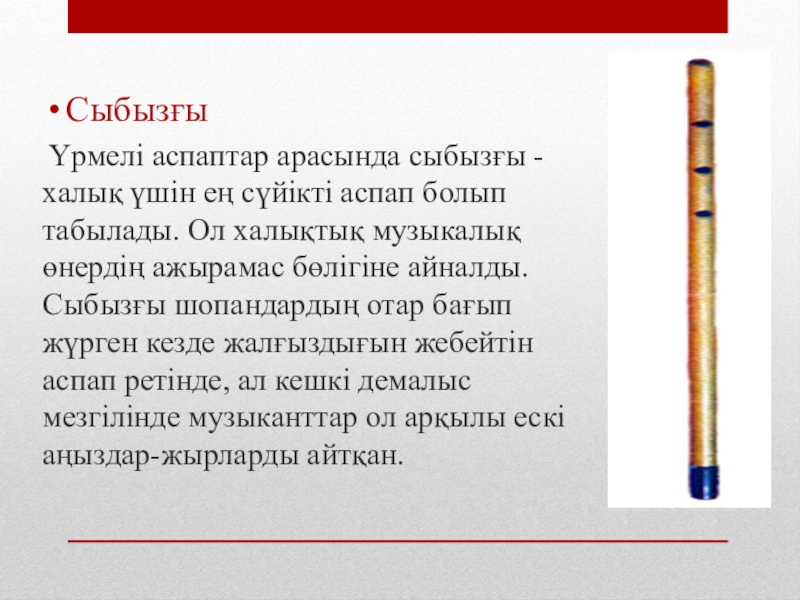 • Сыбызғы

Үрмелі аспаптар арасында сыбызғы - халық үшін ең сүйікті аспап болып табылады. Ол халықтық музыкалық өнердің ажырамас бөлігіне айналды. Сыбызғы шопандардың отар бағып жүрген кезде жалғыздығын жебейтін аспап ретінде, ал кешкі демалыс мезгілінде музыканттар ол арқылы ескі аңыздар-жырларды айтқан.